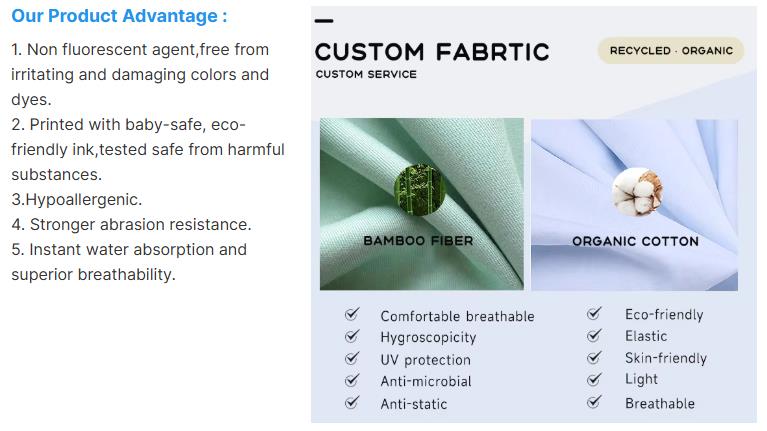 Our Product Advantage :

1. Non fluorescent agent,free from irritating and damaging colors and dyes.
2. Printed with baby-safe, eco-friendly ink,tested safe from harmful substances.
3.Hypoallergenic.
4. Stronger abrasion resistance.
5. Instant water absorption and superior breathability.

CUSTOM FABRTIC
CUSTOM SERVICE

RECYCLED · ORGANIC

BAMBOO FIBER

ORGANIC COTTON

Comfortable breathable
Hygroscopicity
UV protection
Anti-microbial
Anti-static

Eco-friendly
Elastic
Skin-friendly
Light
Breathable